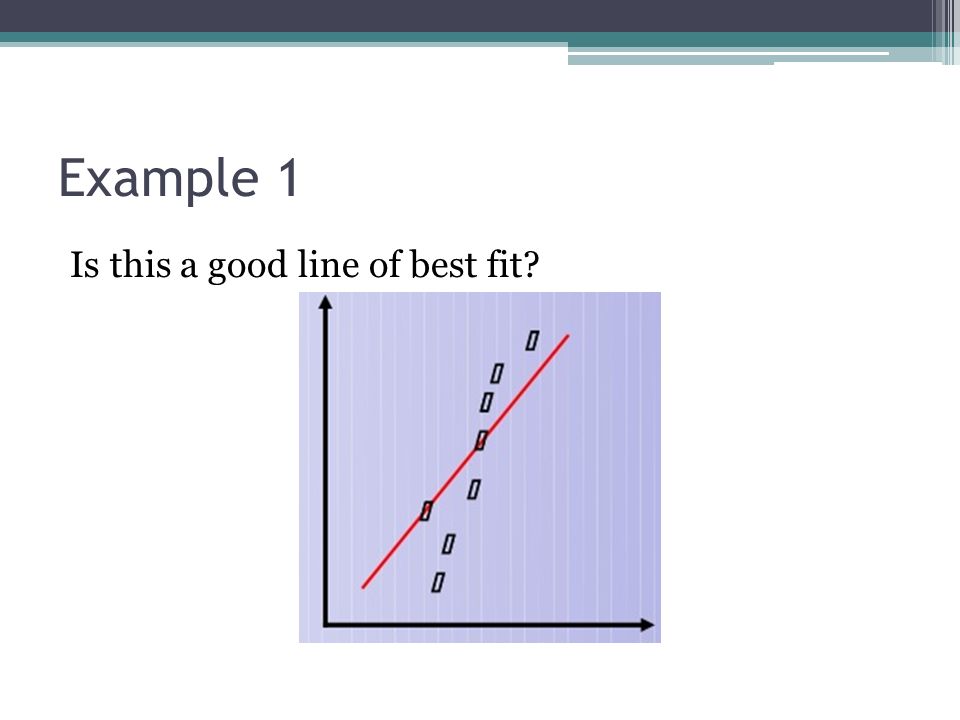 Example 1

Is this a good line of best fit?